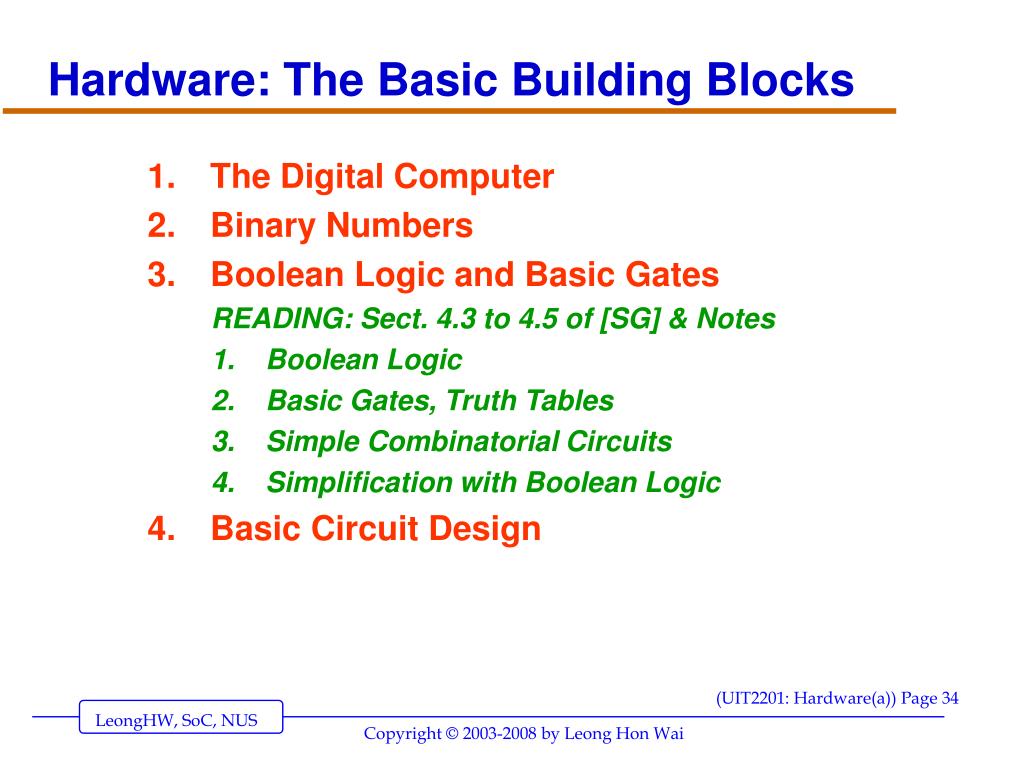 Hardware: The Basic Building Blocks

1. The Digital Computer
2. Binary Numbers
3. Boolean Logic and Basic Gates
READING: Sect. 4.3 to 4.5 of [SG] & Notes
1. Boolean Logic
2. Basic Gates, Truth Tables
3. Simple Combinatorial Circuits
4. Simplification with Boolean Logic
4. Basic Circuit Design

(UIT2201: Hardware(a)) Page 34

LeongHW, SoC, NUS

Copyright © 2003-2008 by Leong Hon Wai